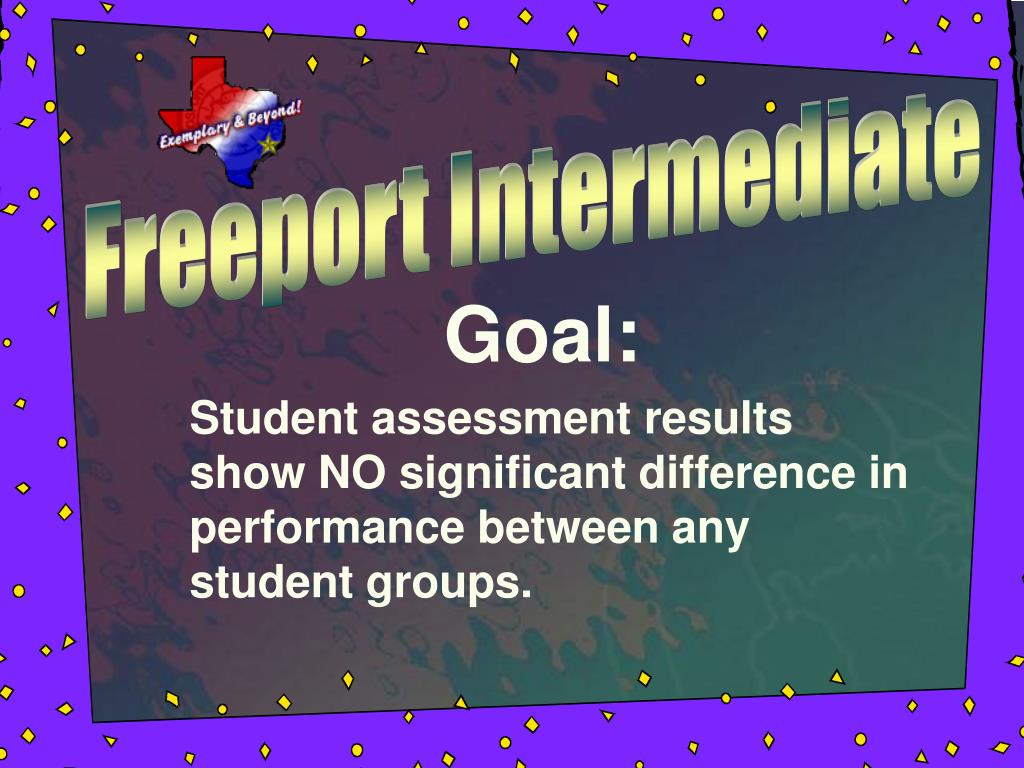 Exemplary & Beyond!

Freeport Intermediate

Goal:

Student assessment results show NO significant difference in performance between any student groups.